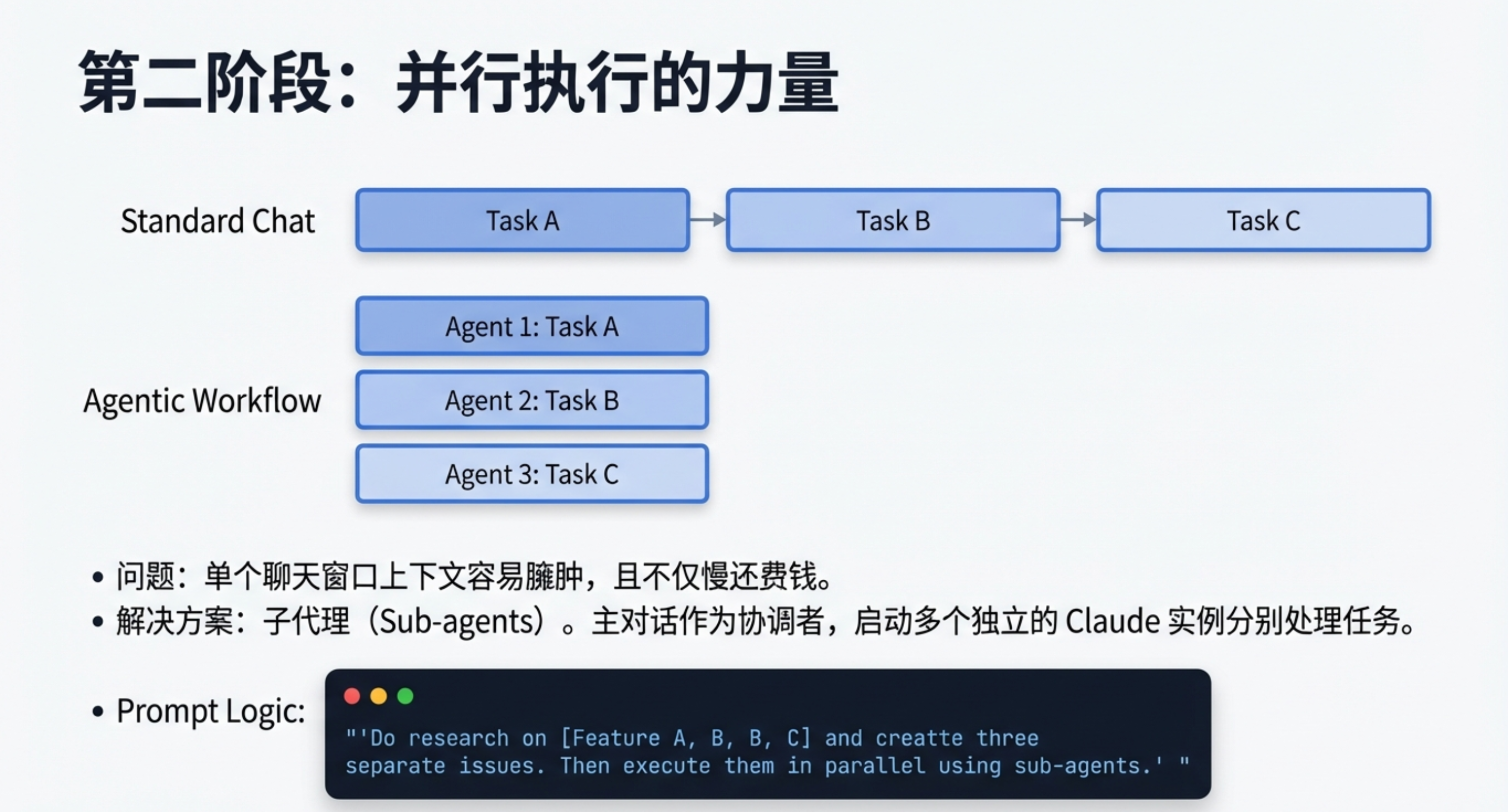 第二阶段：并行执行的力量

Standard Chat

Task A

Task B

Task C

Agentic Workflow

Agent 1: Task A

Agent 2: Task B

Agent 3: Task C

• 问题：单个聊天窗口上下文容易臃肿，且不仅慢还费钱。
• 解决方案：子代理（Sub-agents）。主对话作为协调者，启动多个独立的 Claude 实例分别处理任务。

• Prompt Logic:

"'Do research on [Feature A, B, B, C] and creatte three separate issues. Then execute them in parallel using sub-agents.' "